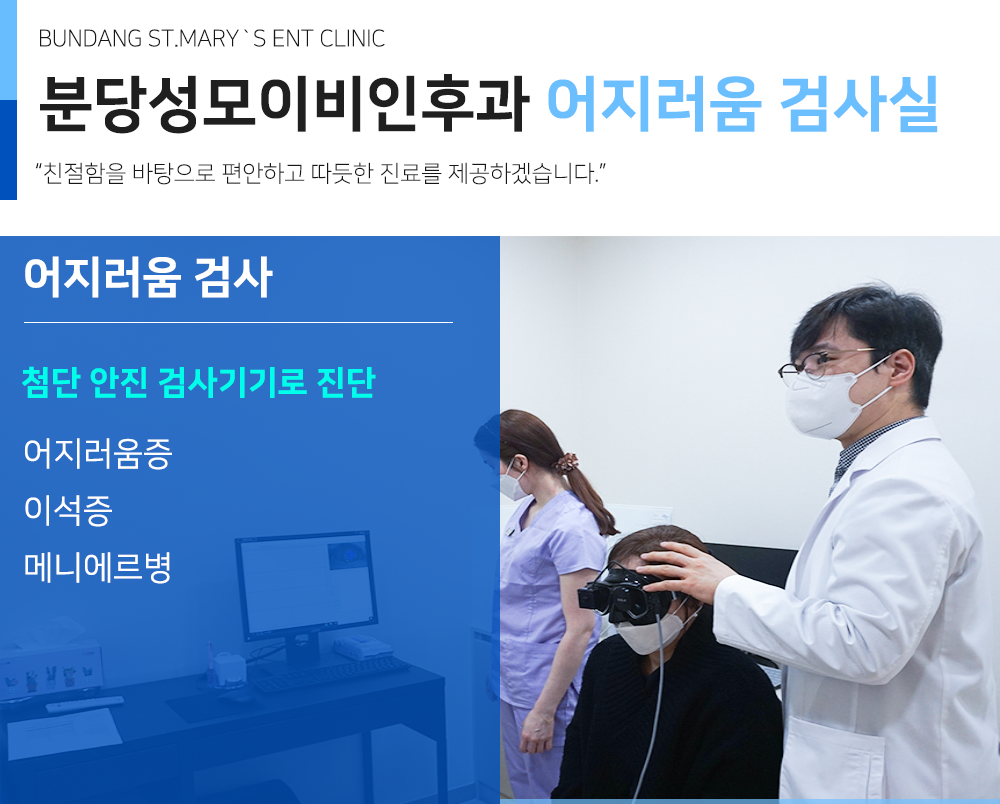 BUNDANG ST.MARY`S ENT CLINIC

분당성모이비인후과 어지러움 검사실

“친절함을 바탕으로 편안하고 따듯한 진료를 제공하겠습니다.”

어지러움 검사

첨단 안진 검사기기로 진단

어지러움증

이석증

메니에르병